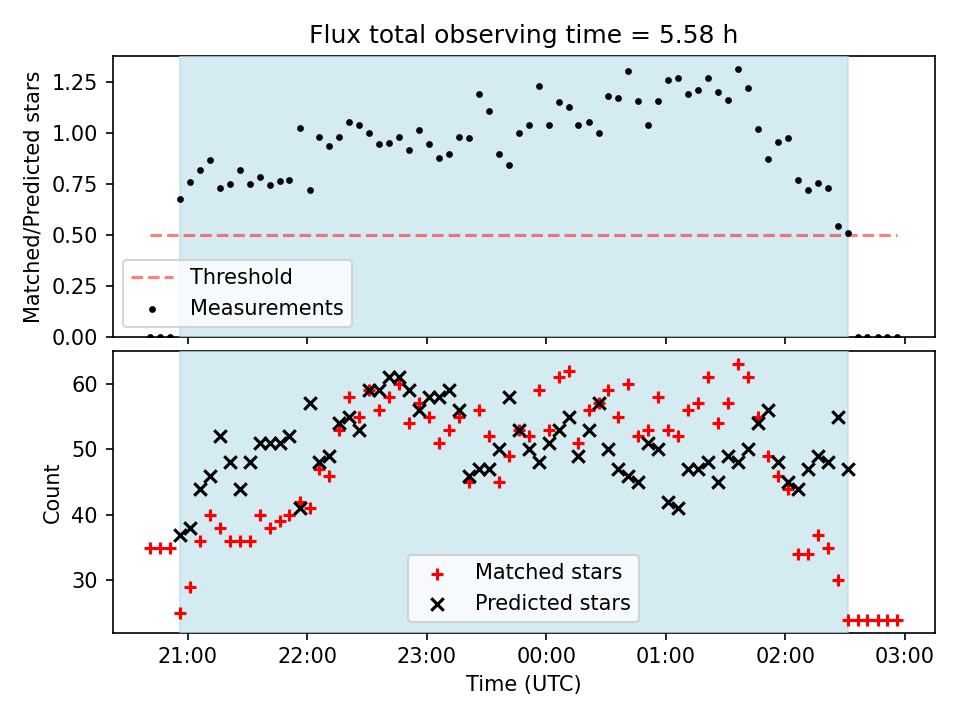 Flux total observing time = 5.58 h

Matched/Predicted stars

1.25
1.00
0.75
0.50
0.25
0.00

Threshold
Measurements

Count

60
50
40
30

Matched stars
Predicted stars

21:00
22:00
23:00
00:00
01:00
02:00
03:00

Time (UTC)